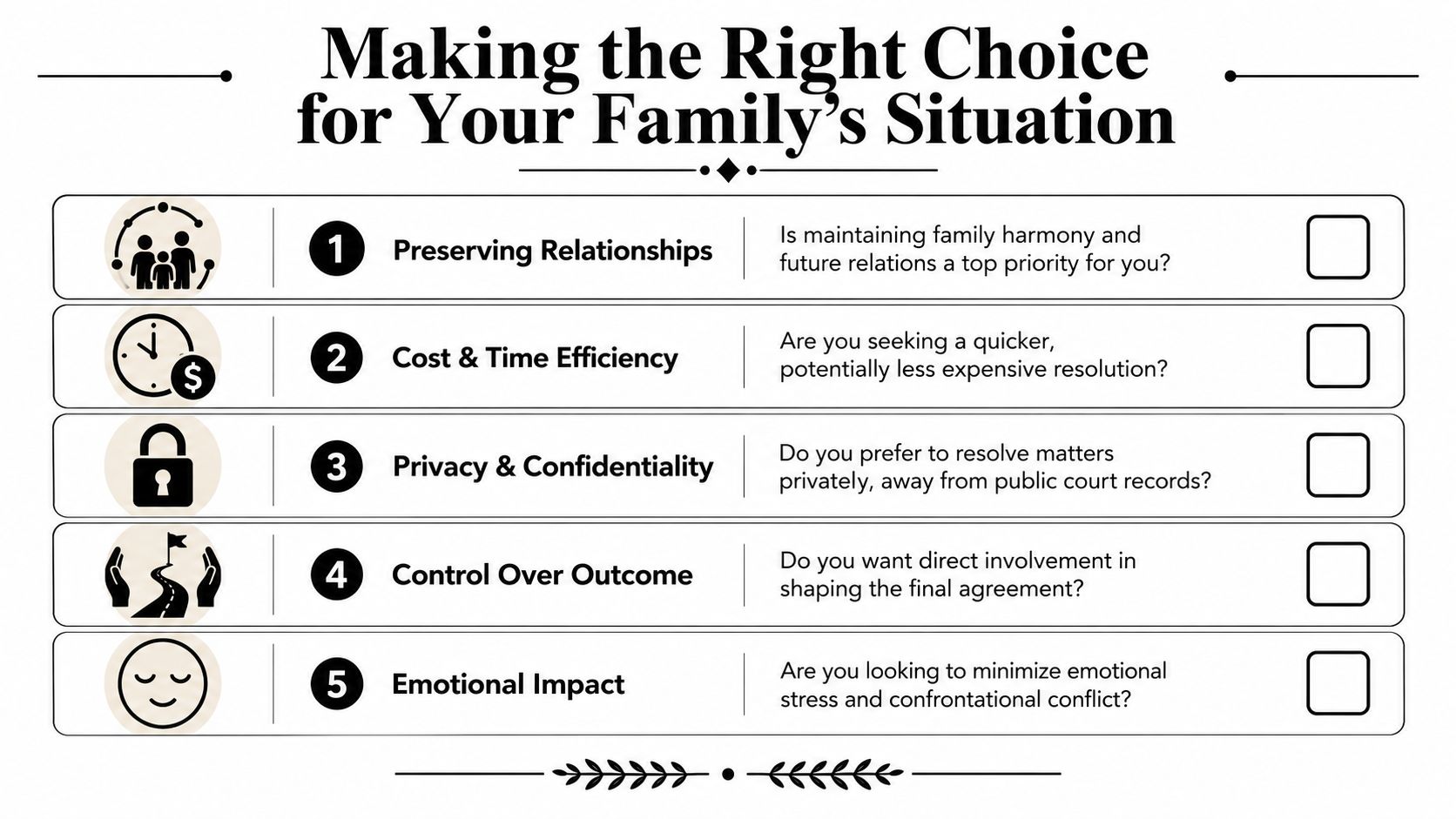 Making the Right Choice for Your Family's Situation

1 Preserving Relationships
Is maintaining family harmony and future relations a top priority for you?

2 Cost & Time Efficiency
Are you seeking a quicker, potentially less expensive resolution?

3 Privacy & Confidentiality
Do you prefer to resolve matters privately, away from public court records?

4 Control Over Outcome
Do you want direct involvement in shaping the final agreement?

5 Emotional Impact
Are you looking to minimize emotional stress and confrontational conflict?